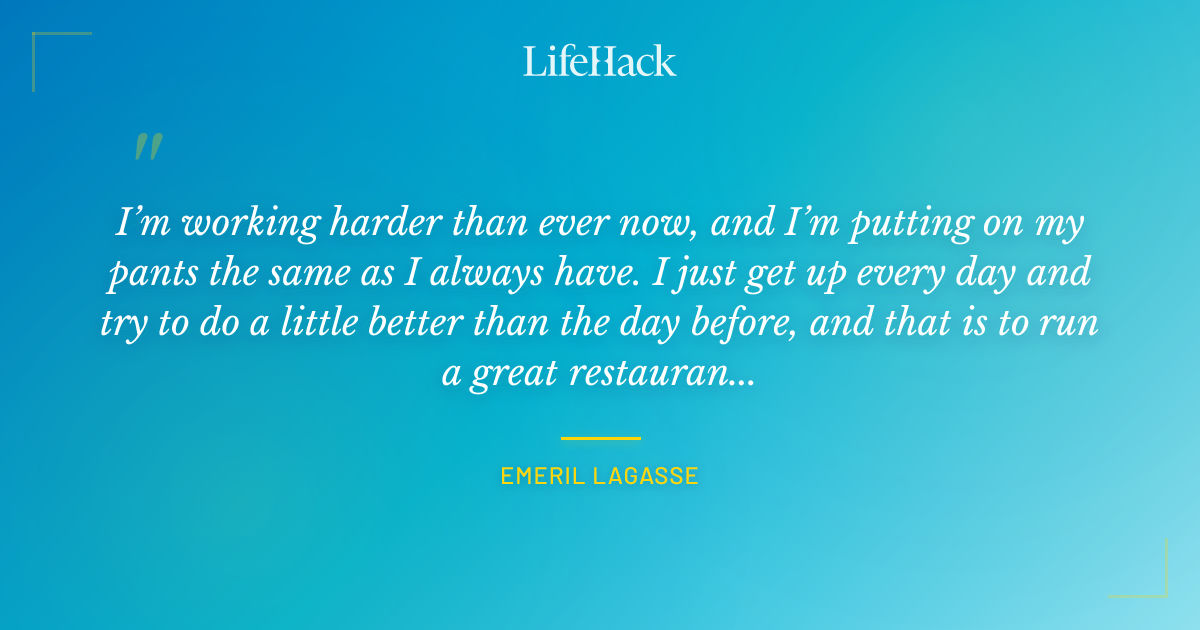 LifeHack

"

I'm working harder than ever now, and I'm putting on my pants the same as I always have. I just get up every day and try to do a little better than the day before, and that is to run a great restauran...

EMERIL LAGASSE